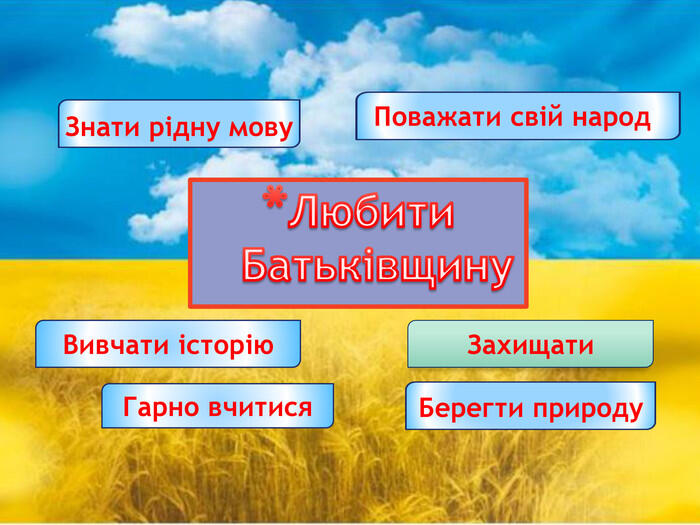 Знати рідну мову

Поважати свій народ

*Любити Батьківщину

Вивчати історію

Захищати

Гарно вчитися

Берегти природу